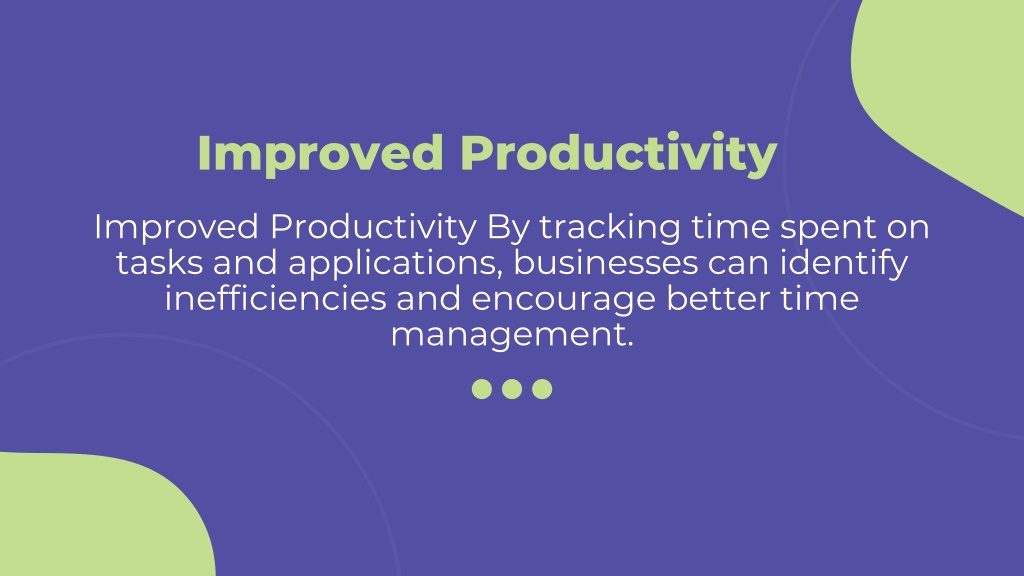 Improved Productivity

Improved Productivity By tracking time spent on tasks and applications, businesses can identify inefficiencies and encourage better time management.